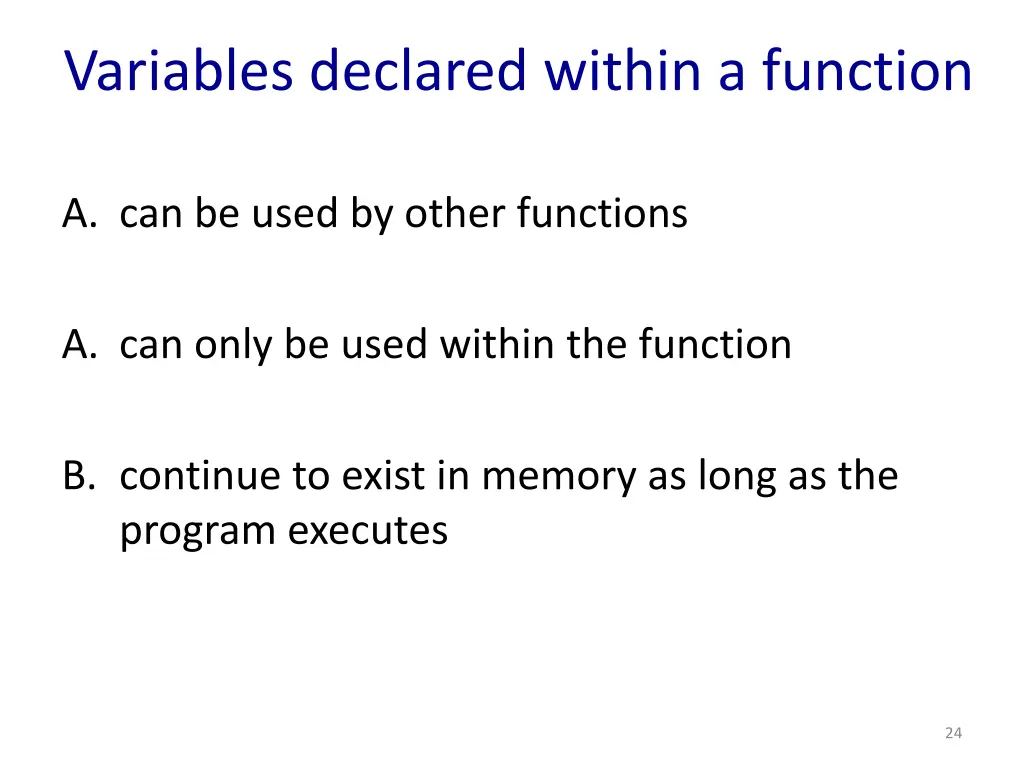 Variables declared within a function

A. can be used by other functions

A. can only be used within the function

B. continue to exist in memory as long as the program executes

24